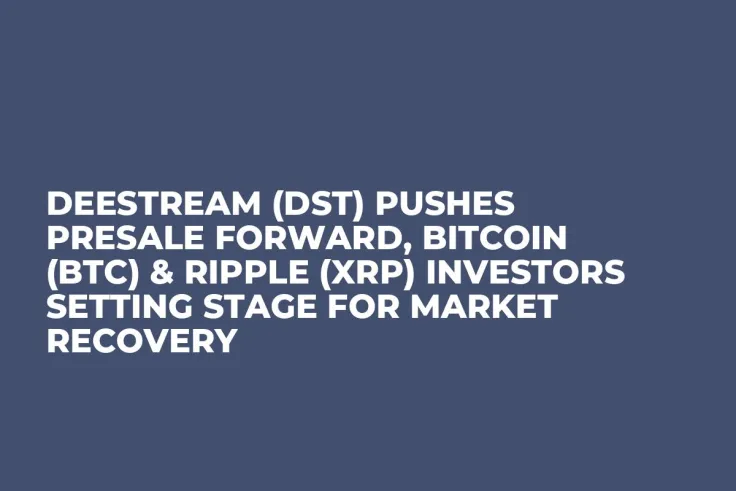 DEESTREAM (DST) PUSHES PRESALE FORWARD, BITCOIN (BTC) & RIPPLE (XRP) INVESTORS SETTING STAGE FOR MARKET RECOVERY